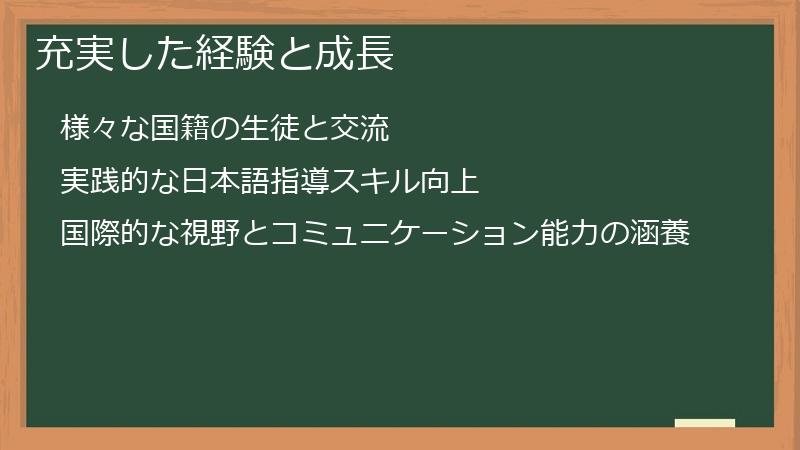 充実した経験と成長

様々な国籍の生徒と交流

実践的な日本語指導スキル向上

国際的な視野とコミュニケーション能力の涵養